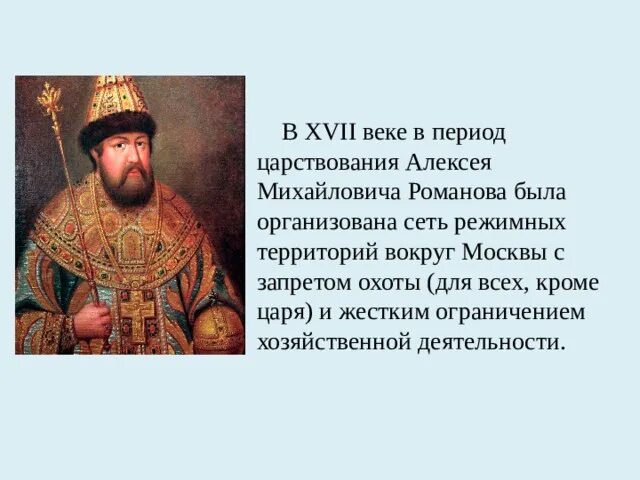 В XVII веке в период царствования Алексея Михайловича Романова была организована сеть режимных территорий вокруг Москвы с запретом охоты (для всех, кроме царя) и жестким ограничением хозяйственной деятельности.